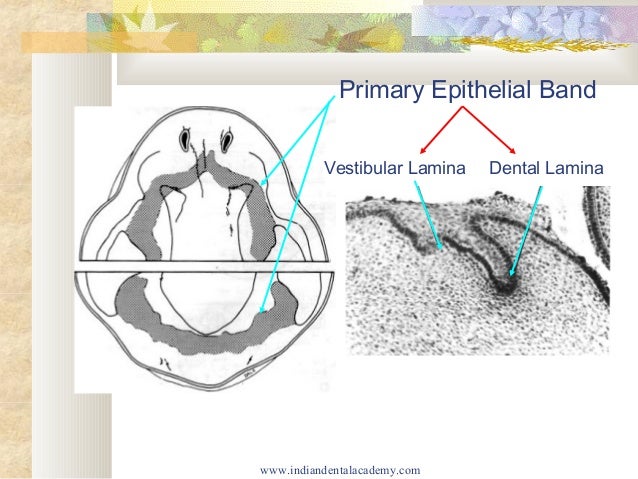 Primary Epithelial Band

Vestibular Lamina

Dental Lamina

www.indiandentalacademy.com